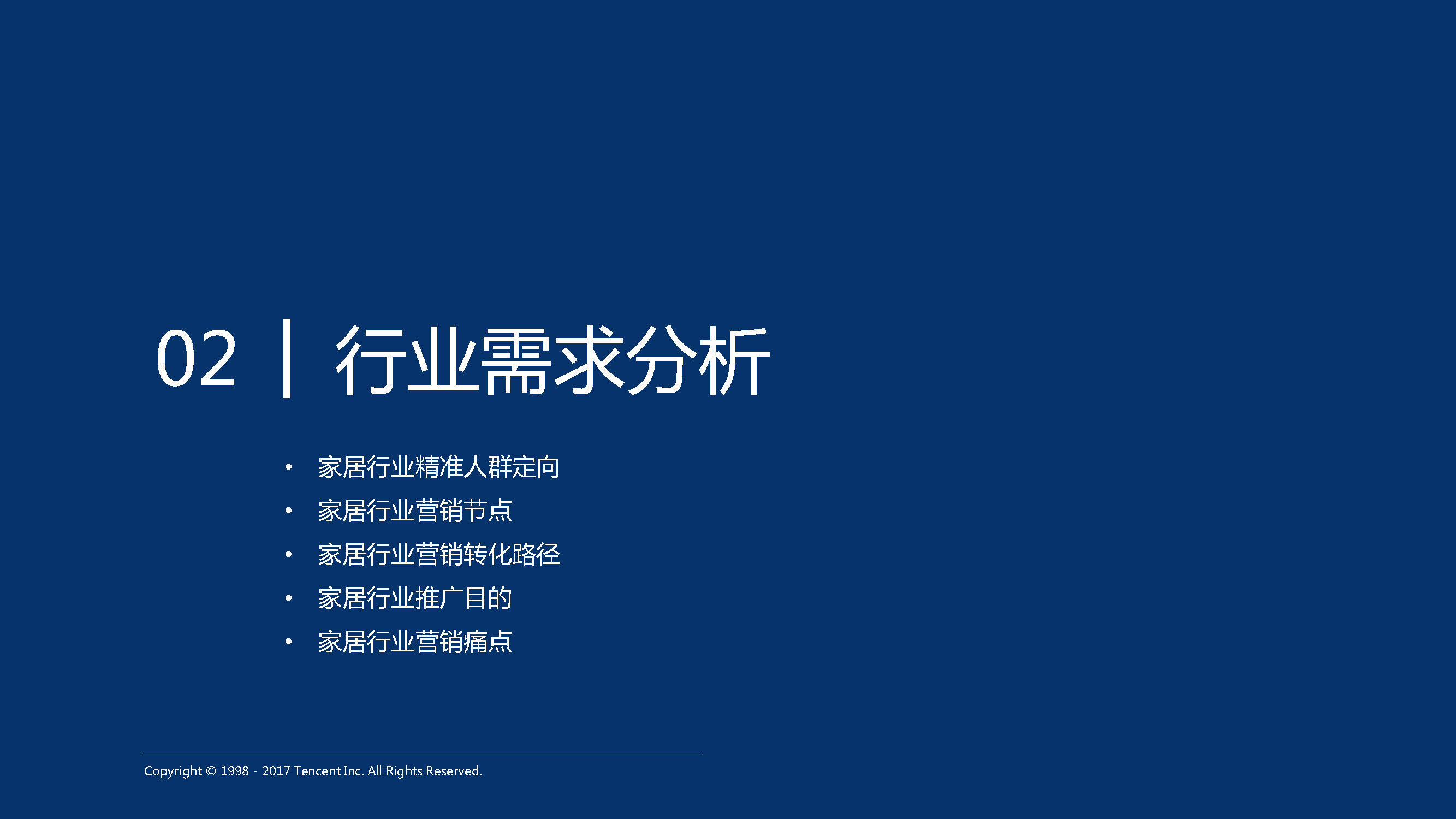 02 | 行业需求分析

• 家居行业精准人群定向
• 家居行业营销节点
• 家居行业营销转化路径
• 家居行业推广目的
• 家居行业营销痛点

Copyright © 1998 - 2017 Tencent Inc. All Rights Reserved.